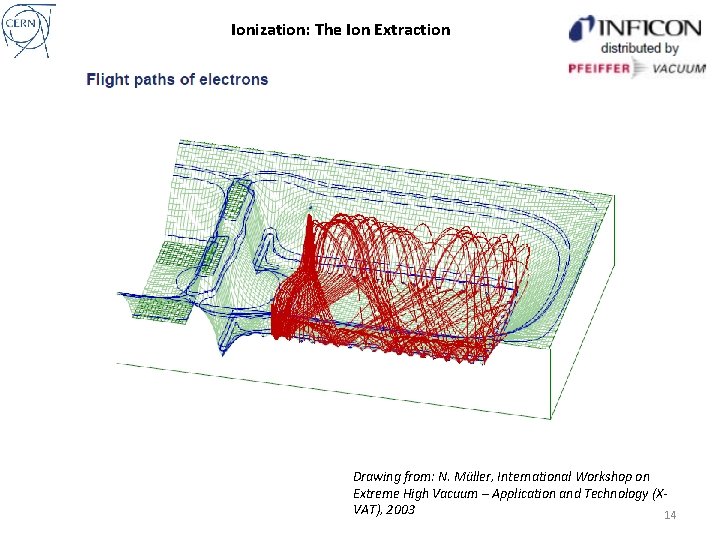 CERN

Ionization: The Ion Extraction

INFICON
distributed by
PFEIFFER VACUUM

Flight paths of electrons

Drawing from: N. Müller, International Workshop on Extreme High Vacuum – Application and Technology (X-VAT), 2003

14